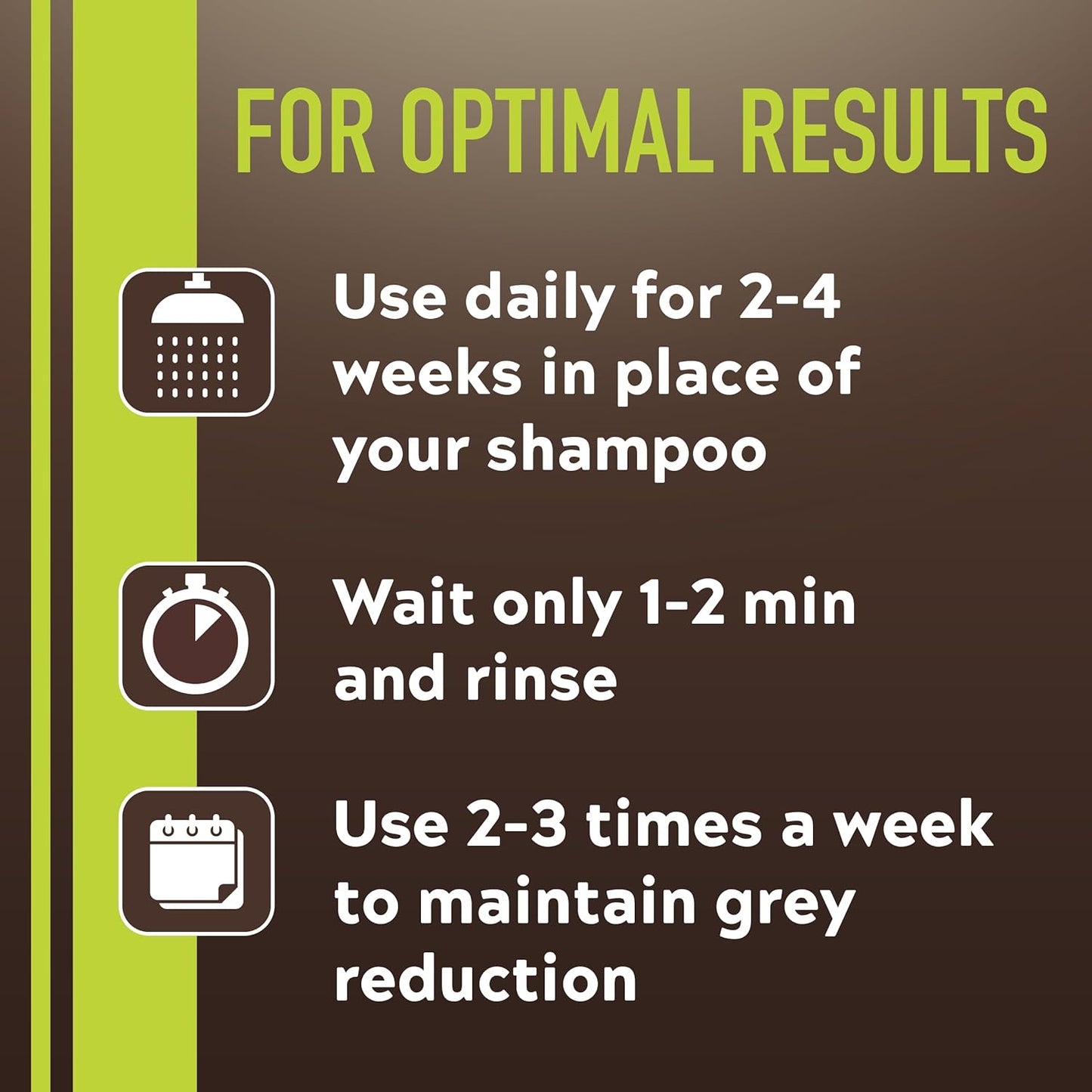 FOR OPTIMAL RESULTS

Use daily for 2-4 weeks in place of your shampoo

Wait only 1-2 min and rinse

Use 2-3 times a week to maintain grey reduction